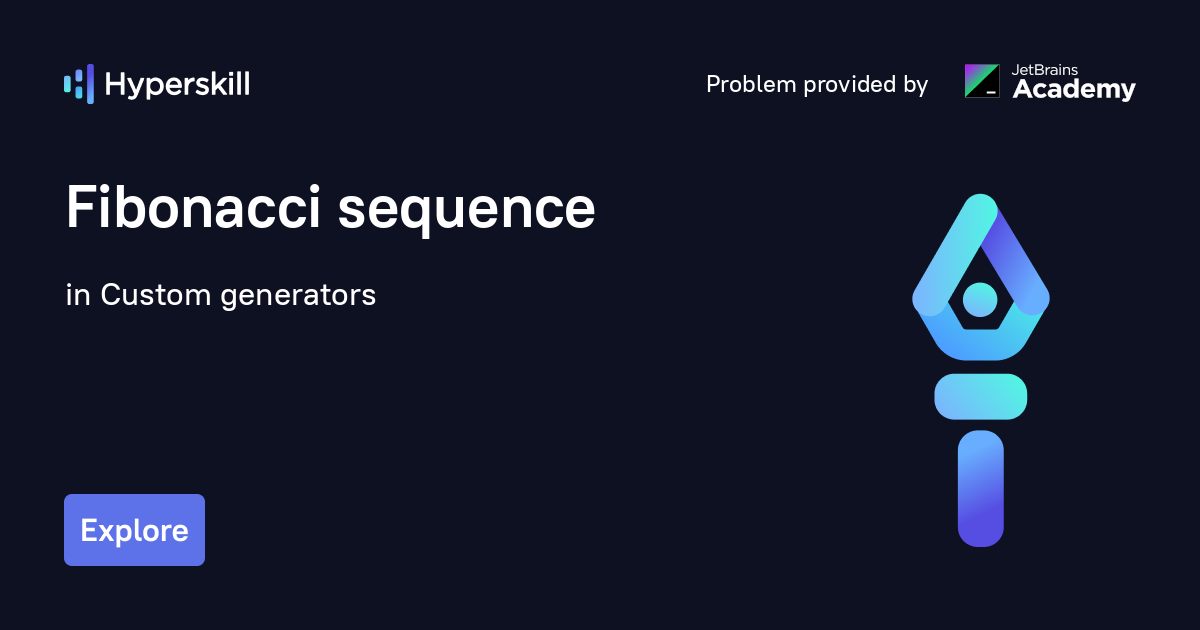 Hyperskill

Problem provided by JetBrains Academy

Fibonacci sequence

in Custom generators

Explore